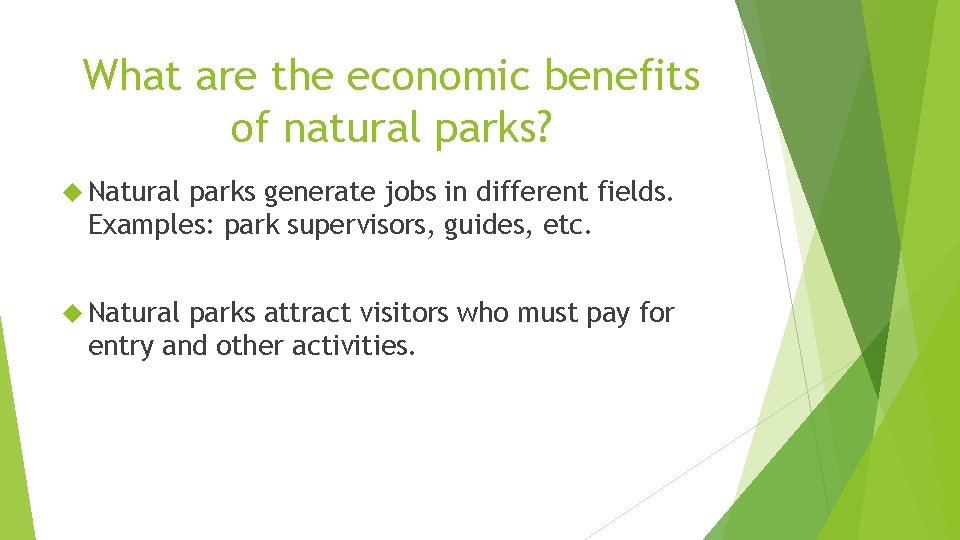 What are the economic benefits of natural parks?

Natural parks generate jobs in different fields. Examples: park supervisors, guides, etc.

Natural parks attract visitors who must pay for entry and other activities.